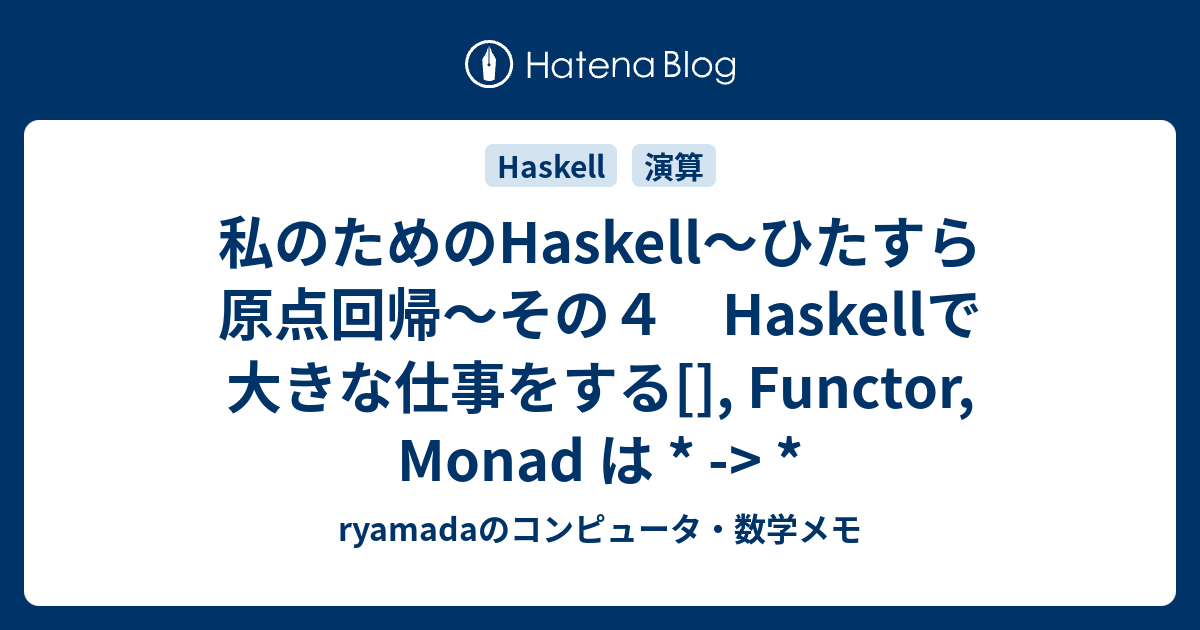 Hatena Blog

Haskell 演算

私のためのHaskell〜ひたすら原点回帰〜その４　Haskellで大きな仕事をする[], Functor, Monad は * -> *

ryamadaのコンピュータ・数学メモ